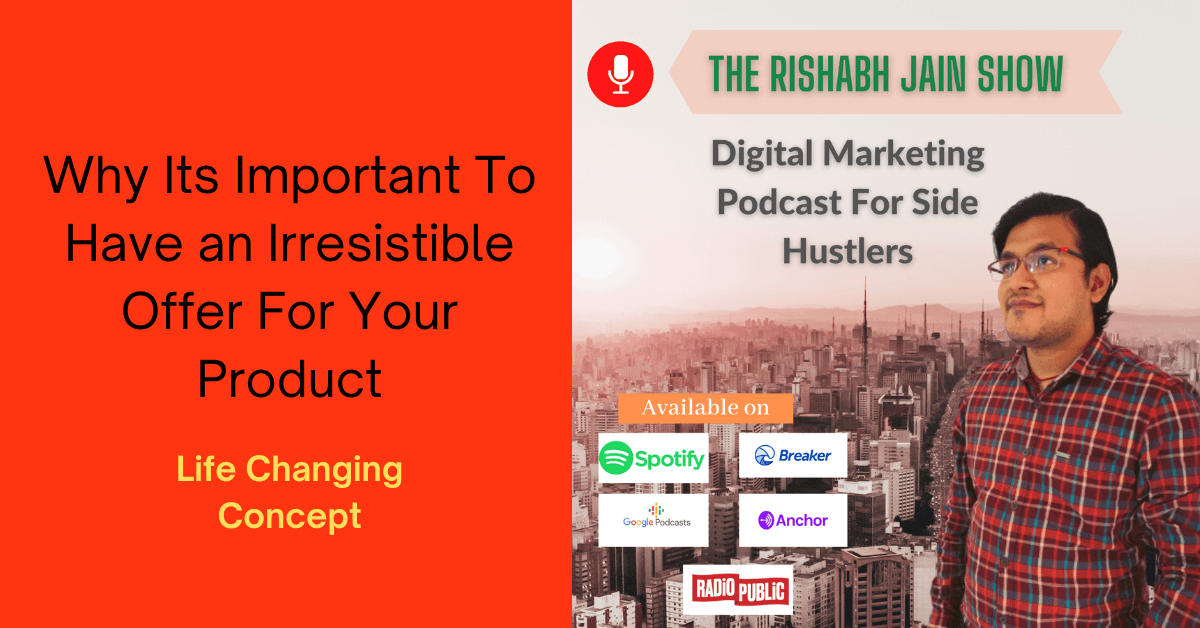 Why Its Important To Have an Irresistible Offer For Your Product

Life Changing Concept

THE RISHABH JAIN SHOW

Digital Marketing Podcast For Side Hustlers

Available on

Spotify

Breaker

Google Podcasts

Anchor

RADIO PUBLIC